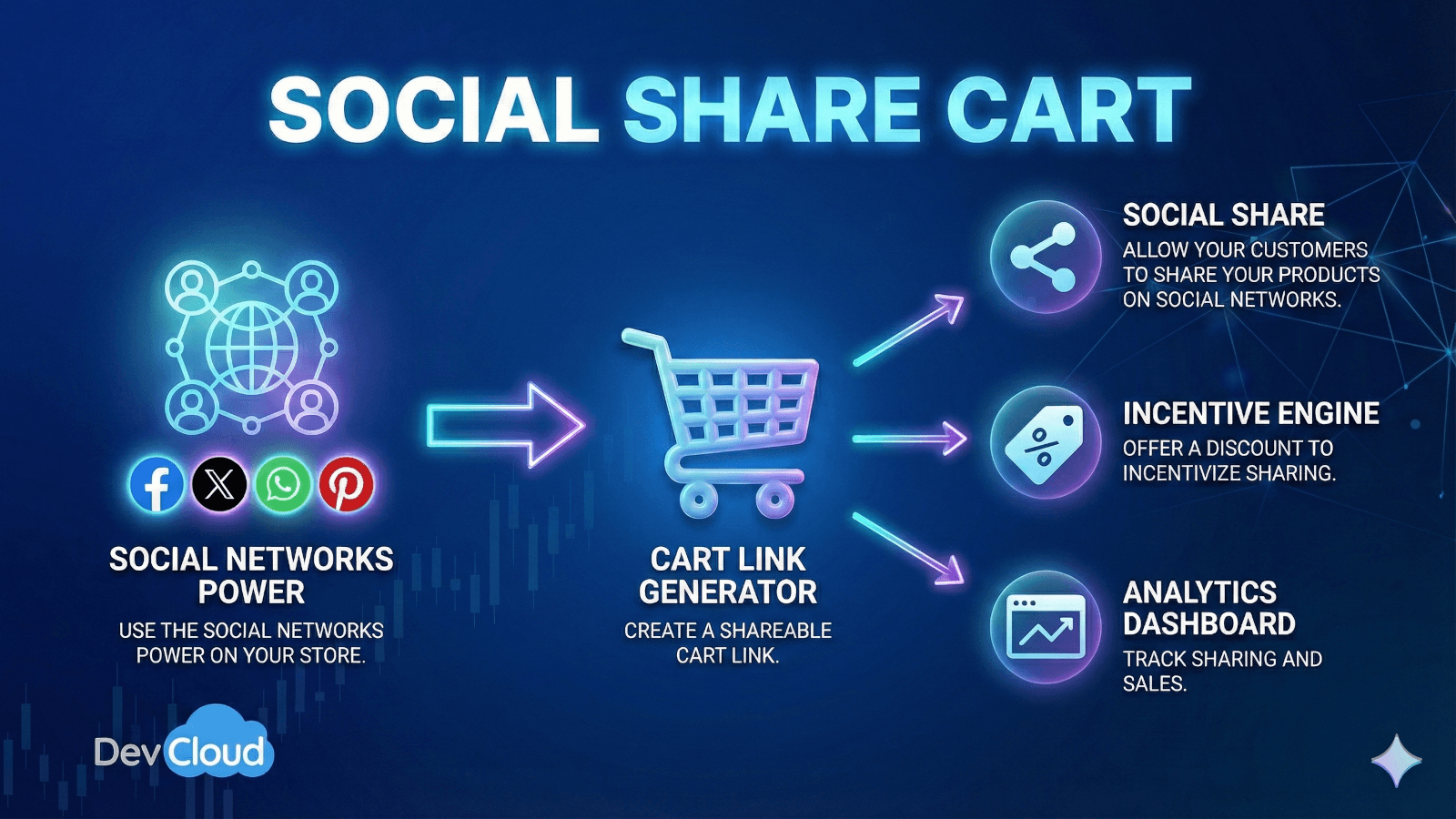 SOCIAL SHARE CART

SOCIAL NETWORKS POWER
USE THE SOCIAL NETWORKS POWER ON YOUR STORE.

CART LINK GENERATOR
CREATE A SHAREABLE CART LINK.

SOCIAL SHARE
ALLOW YOUR CUSTOMERS TO SHARE YOUR PRODUCTS ON SOCIAL NETWORKS.

INCENTIVE ENGINE
OFFER A DISCOUNT TO INCENTIVIZE SHARING.

ANALYTICS DASHBOARD
TRACK SHARING AND SALES.

DevCloud